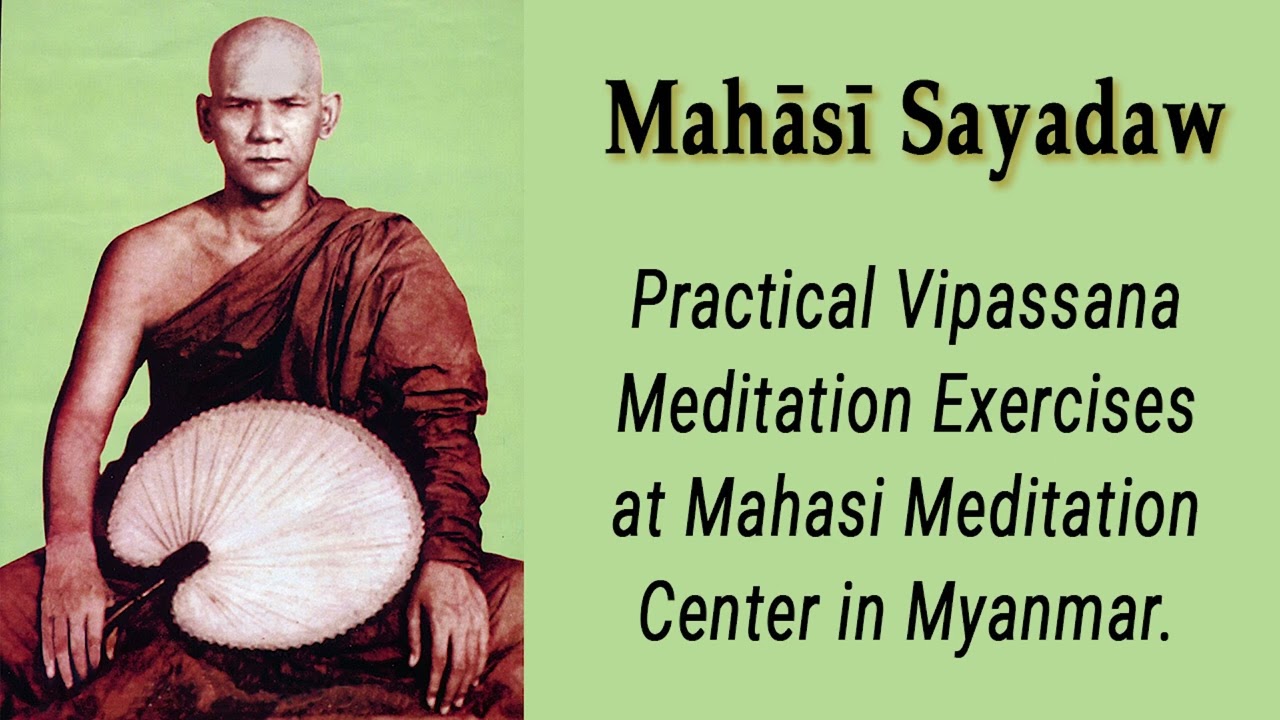 Mahāsī Sayadaw

Practical Vipassana Meditation Exercises at Mahasi Meditation Center in Myanmar.